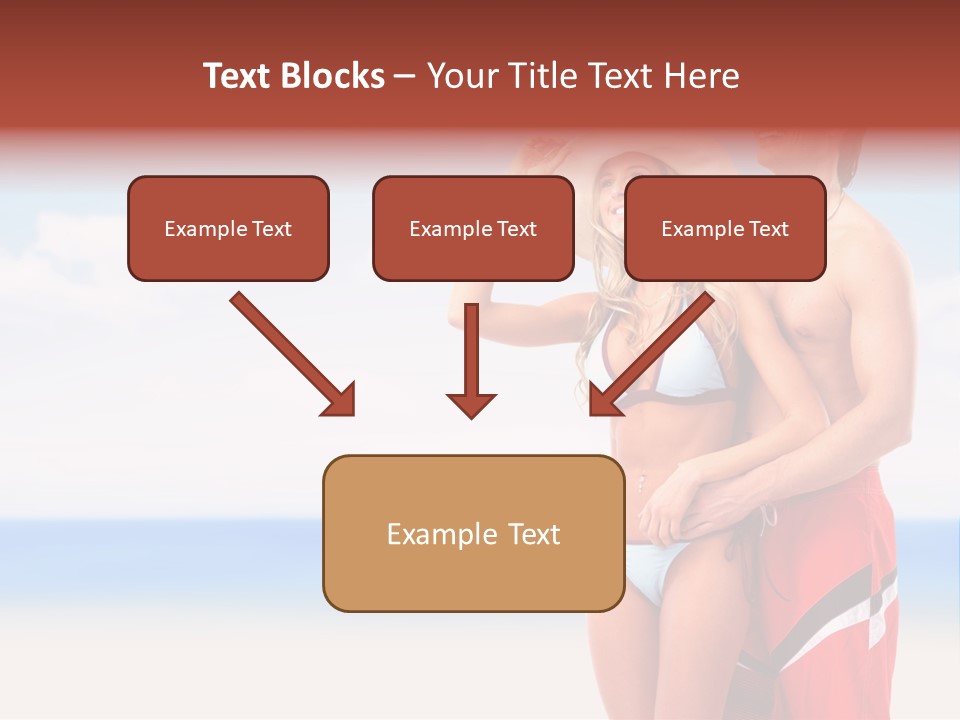 Text Blocks – Your Title Text Here

Example Text

Example Text

Example Text

Example Text